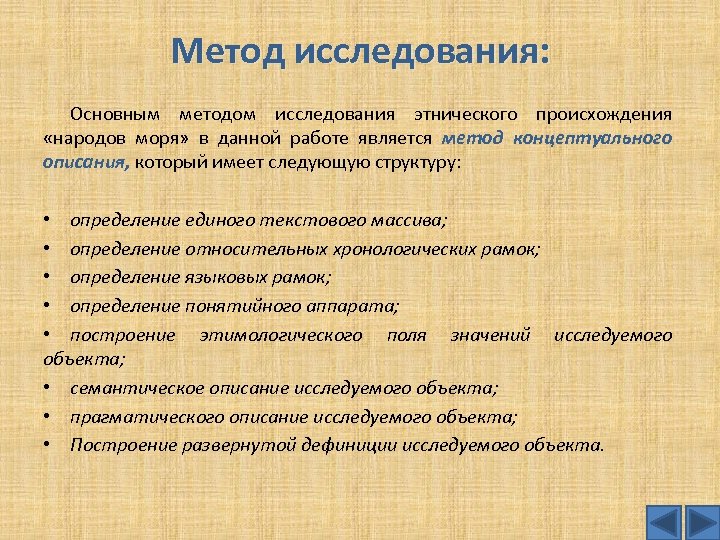 Метод исследования:

Основным методом исследования этнического происхождения «народов моря» в данной работе является метод концептуального описания, который имеет следующую структуру:

• определение единого текстового массива;
• определение относительных хронологических рамок;
• определение языковых рамок;
• определение понятийного аппарата;
• построение этимологического поля значений исследуемого объекта;
• семантическое описание исследуемого объекта;
• прагматического описание исследуемого объекта;
• Построение развернутой дефиниции исследуемого объекта.